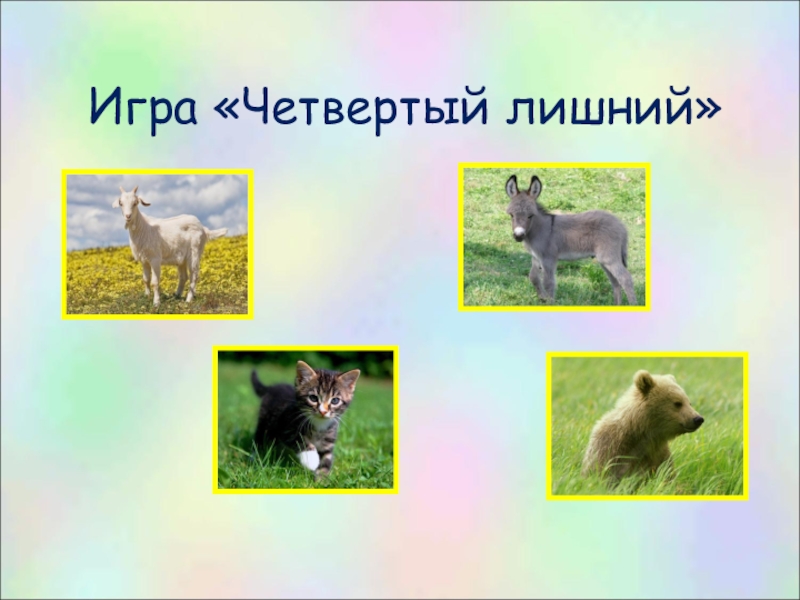 Игра «Четвертый лишний»